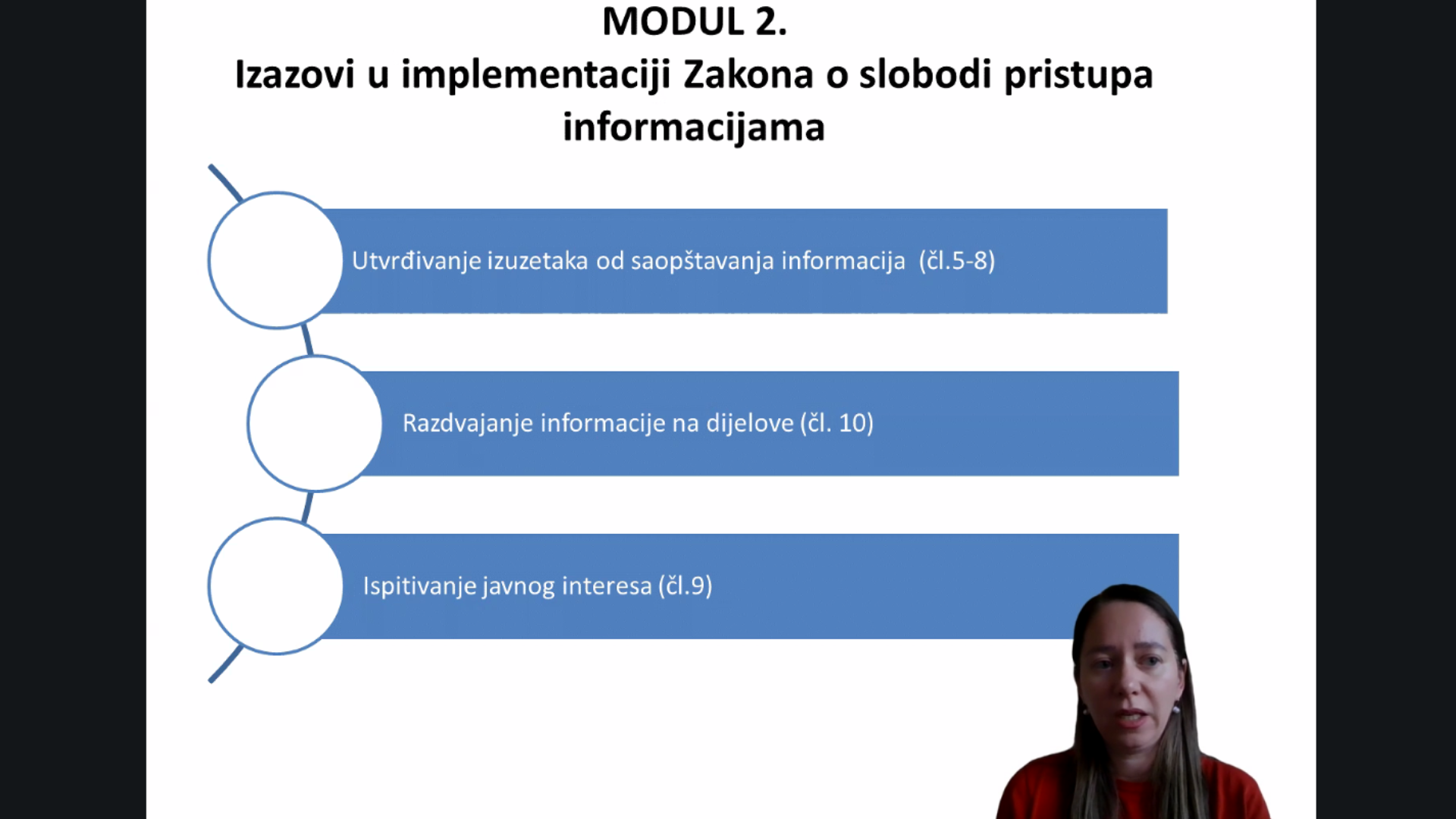 MODUL 2.
Izazovi u implementaciji Zakona o slobodi pristupa informacijama

Utvrđivanje izuzetaka od saopštavanja informacija (čl.5-8)

Razdvajanje informacije na dijelove (čl. 10)

Ispitivanje javnog interesa (čl.9)